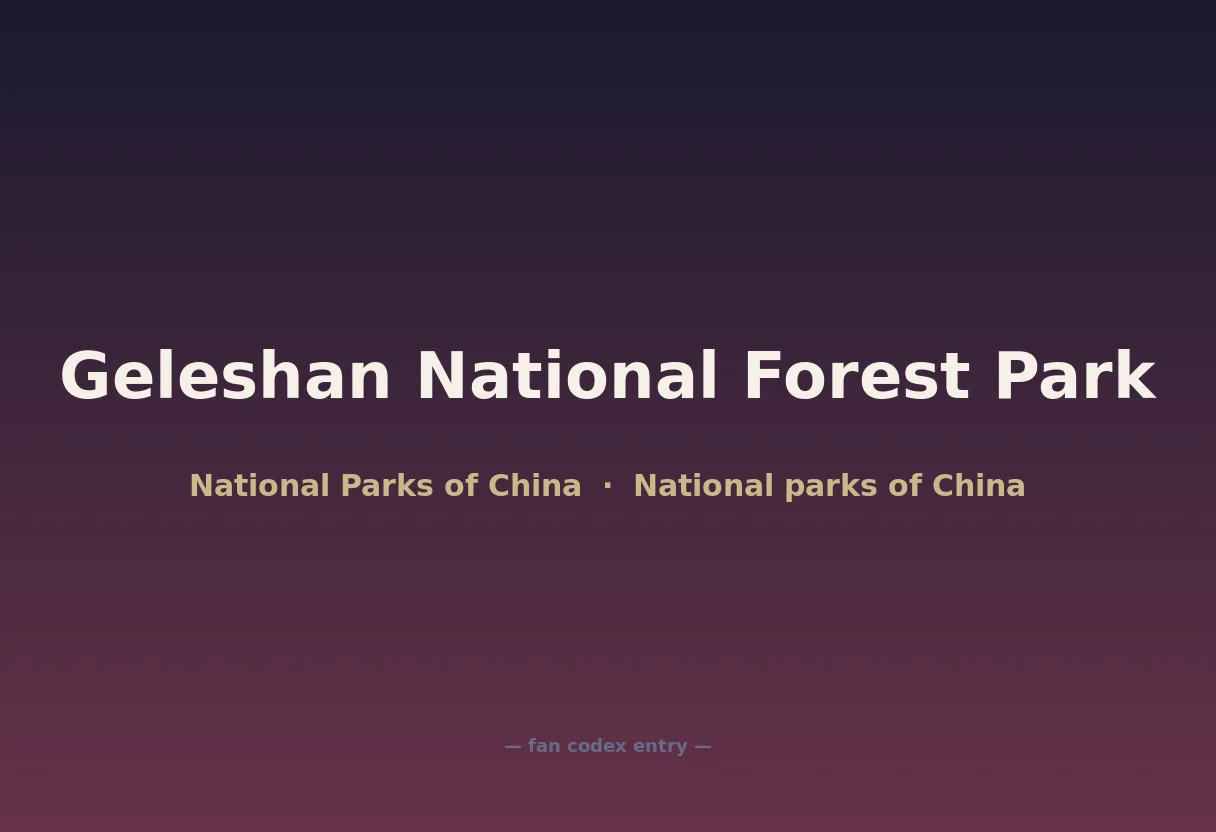 Geleshan National Forest Park

National Parks of China · National parks of China

— fan codex entry —